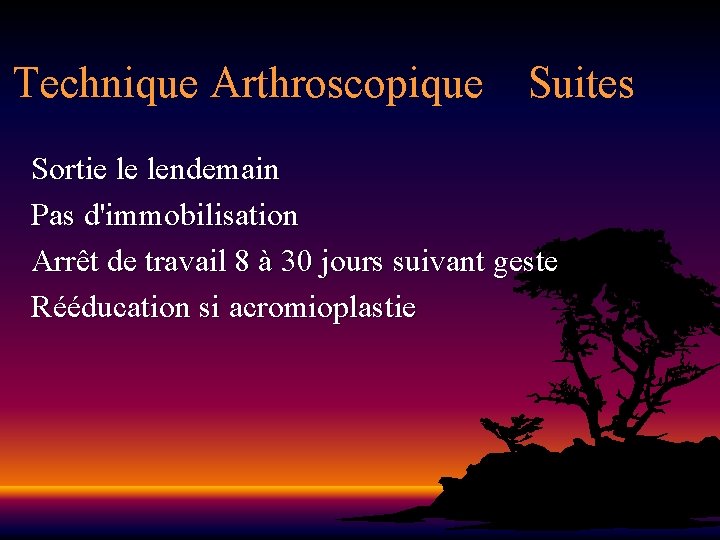 Technique Arthroscopique Suites

Sortie le lendemain

Pas d'immobilisation

Arrêt de travail 8 à 30 jours suivant geste

Rééducation si acromioplastie